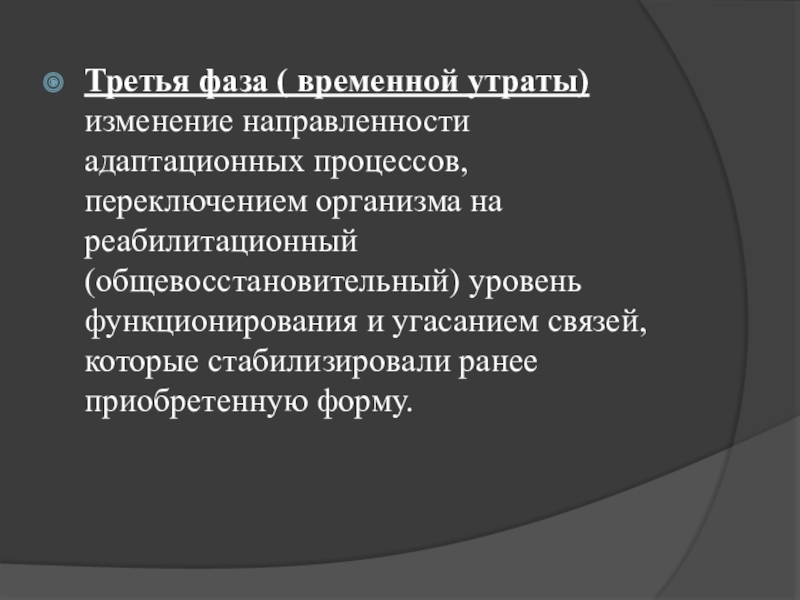 Третья фаза ( временной утраты) изменение направленности адаптационных процессов, переключением организма на реабилитационный (общевосстановительный) уровень функционирования и угасанием связей, которые стабилизировали ранее приобретенную форму.